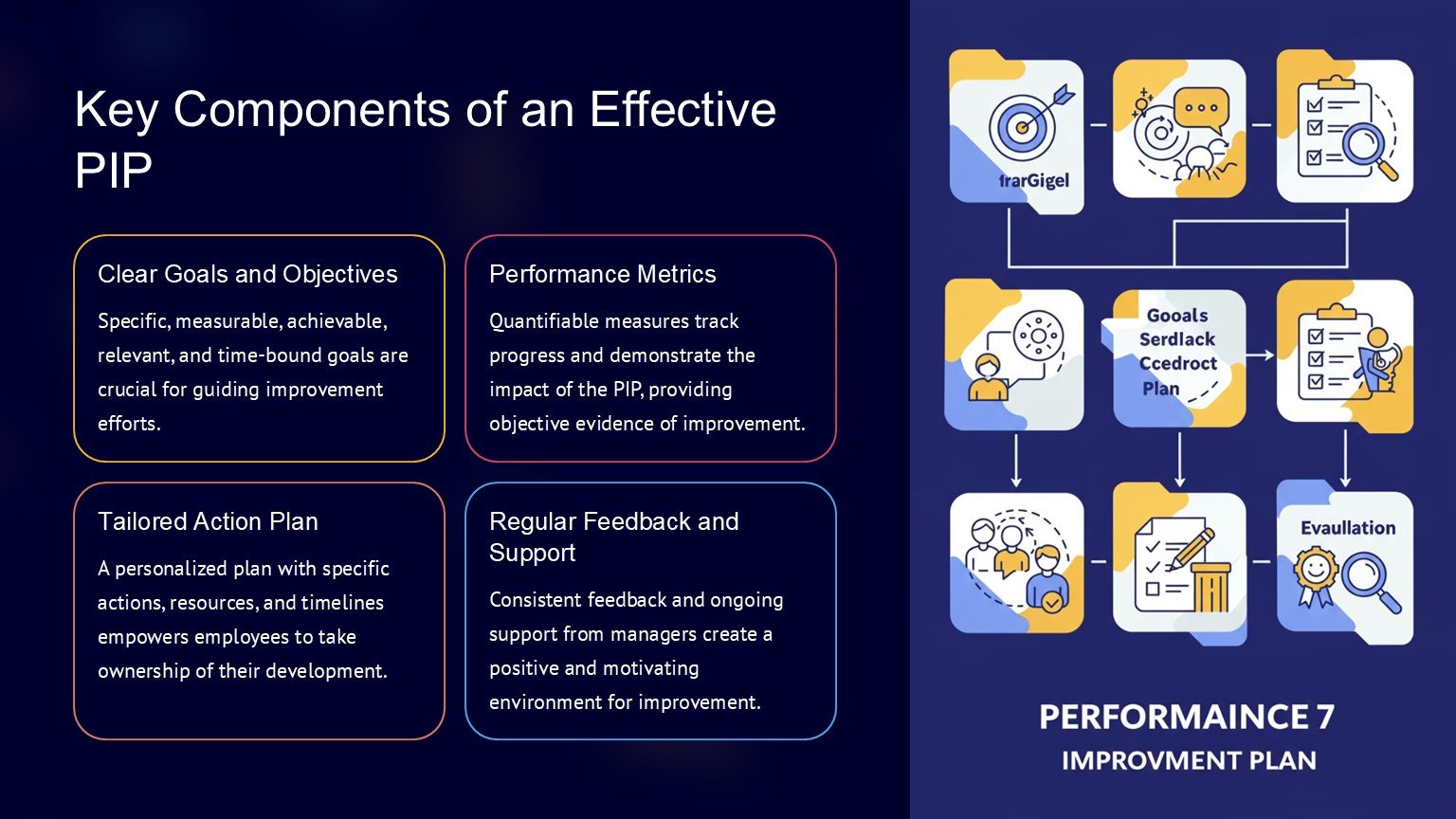 Key Components of an Effective PIP

Clear Goals and Objectives

Specific, measurable, achievable, relevant, and time-bound goals are crucial for guiding improvement efforts.

Performance Metrics

Quantifiable measures track progress and demonstrate the impact of the PIP, providing objective evidence of improvement.

Tailored Action Plan

A personalized plan with specific actions, resources, and timelines empowers employees to take ownership of their development.

Regular Feedback and Support

Consistent feedback and ongoing support from managers create a positive and motivating environment for improvement.

frarGigel

Gooals Serdlack Ccedroct Plan

Evaullation

PERFORMAINCE 7
IMPROVMENT PLAN